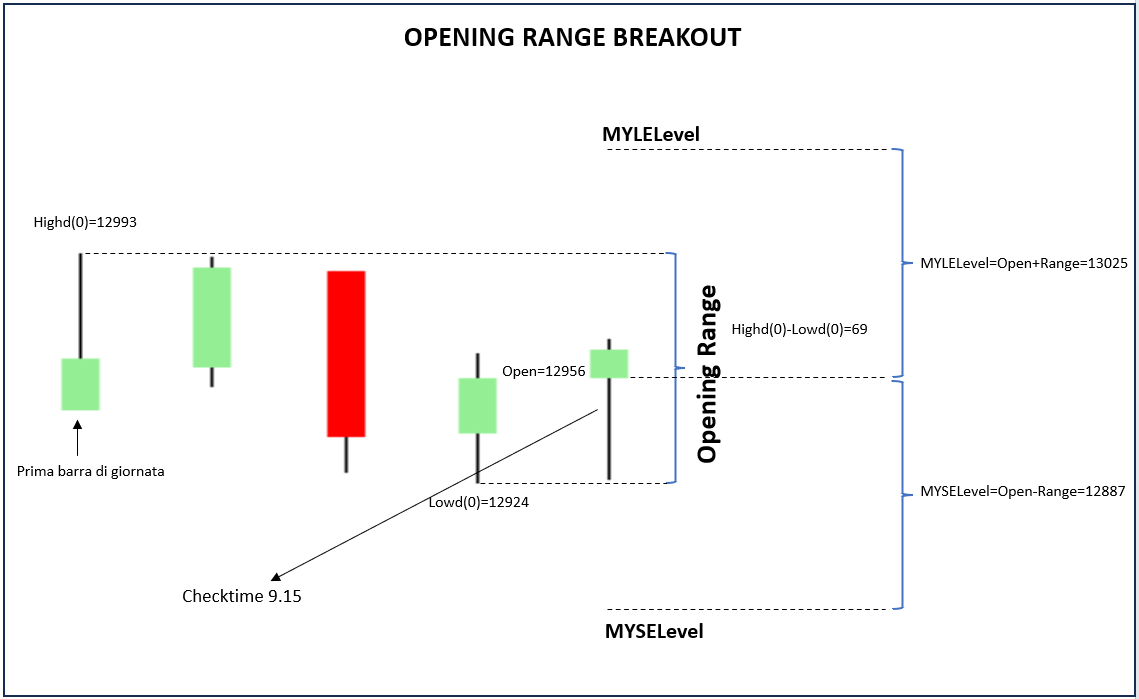 OPENING RANGE BREAKOUT

MYLELevel

Highd(0)=12993

MYLELevel=Open+Range=13025

Opening Range

Highd(0)-Lowd(0)=69

Open=12956

Prima barra di giornata

Lowd(0)=12924

MYSELevel=Open-Range=12887

Checktime 9.15

MYSELevel